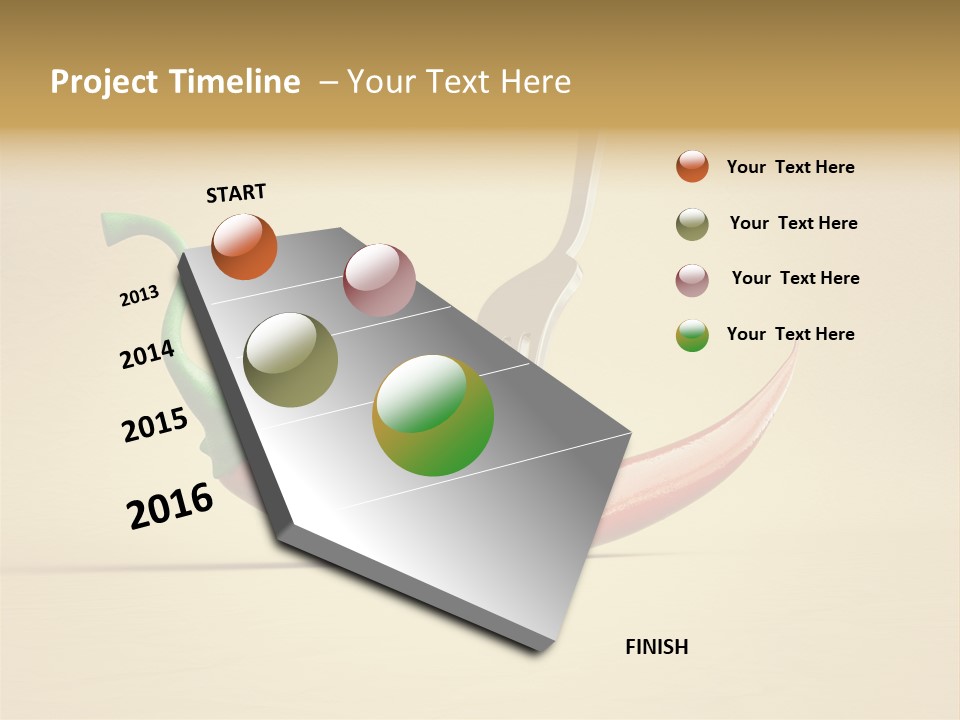 Project Timeline – Your Text Here

START

2013

2014

2015

2016

FINISH

Your Text Here

Your Text Here

Your Text Here

Your Text Here